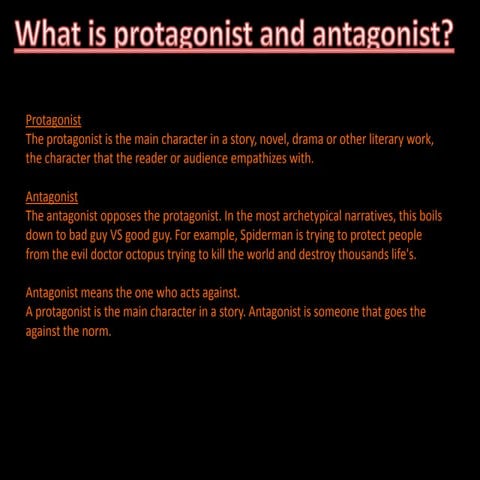 What is protagonist and antagonist?

Protagonist
The protagonist is the main character in a story, novel, drama or other literary work, the character that the reader or audience empathizes with.

Antagonist
The antagonist opposes the protagonist. In the most archetypical narratives, this boils down to bad guy VS good guy. For example, Spiderman is trying to protect people from the evil doctor octopus trying to kill the world and destroy thousands life's.

Antagonist means the one who acts against.
A protagonist is the main character in a story. Antagonist is someone that goes the against the norm.